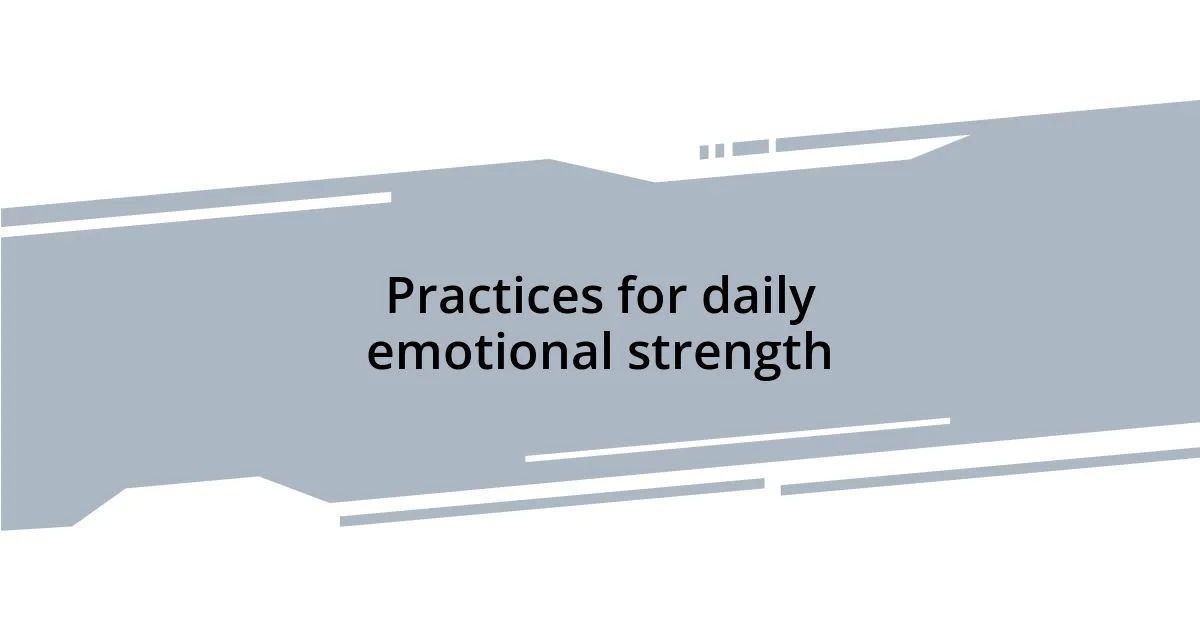 Practices for daily emotional strength